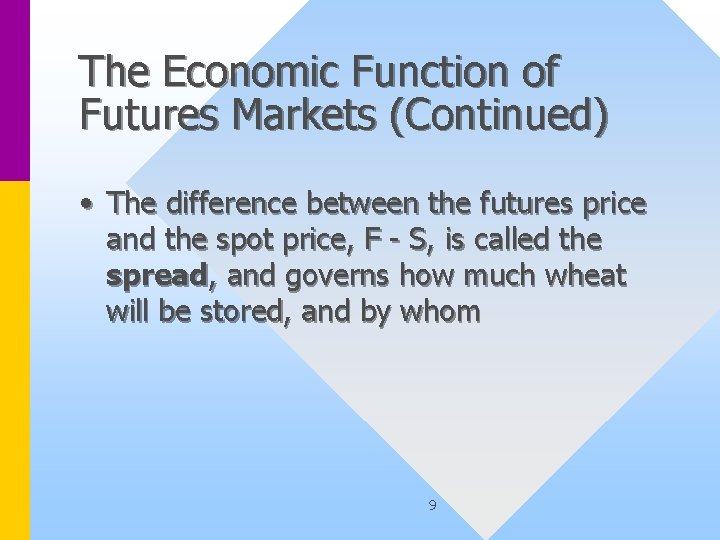 The Economic Function of Futures Markets (Continued)

• The difference between the futures price and the spot price, F - S, is called the spread, and governs how much wheat will be stored, and by whom

9